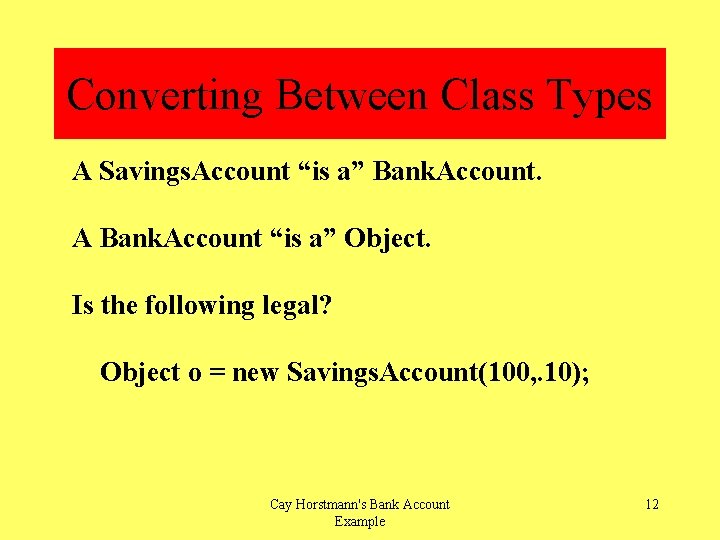 Converting Between Class Types

A SavingsAccount “is a” BankAccount.

A BankAccount “is a” Object.

Is the following legal?

Object o = new SavingsAccount(100,.10);

Cay Horstmann's Bank Account Example

12